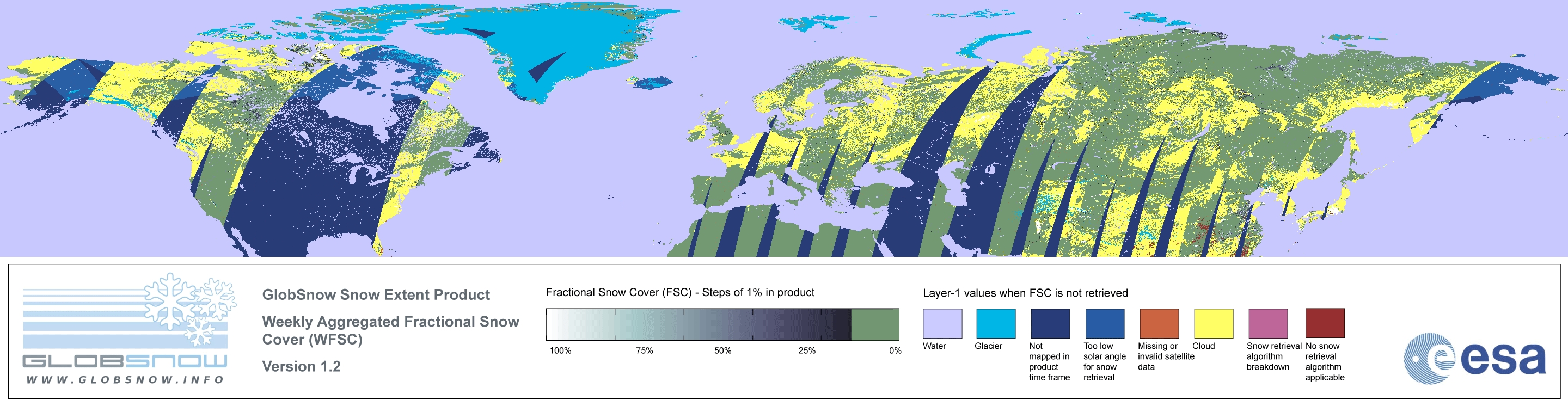 GLOBSNOW
WWW.GLOBSNOW.INFO

GlobSnow Snow Extent Product

Weekly Aggregated Fractional Snow Cover (WFSC)

Version 1.2

Fractional Snow Cover (FSC) - Steps of 1% in product

100% 75% 50% 25% 0%

Layer-1 values when FSC is not retrieved

Water

Glacier

Not mapped in product time frame

Too low solar angle for snow retrieval

Missing or invalid satellite data

Cloud

Snow retrieval algorithm breakdown

No snow retrieval algorithm applicable

esa